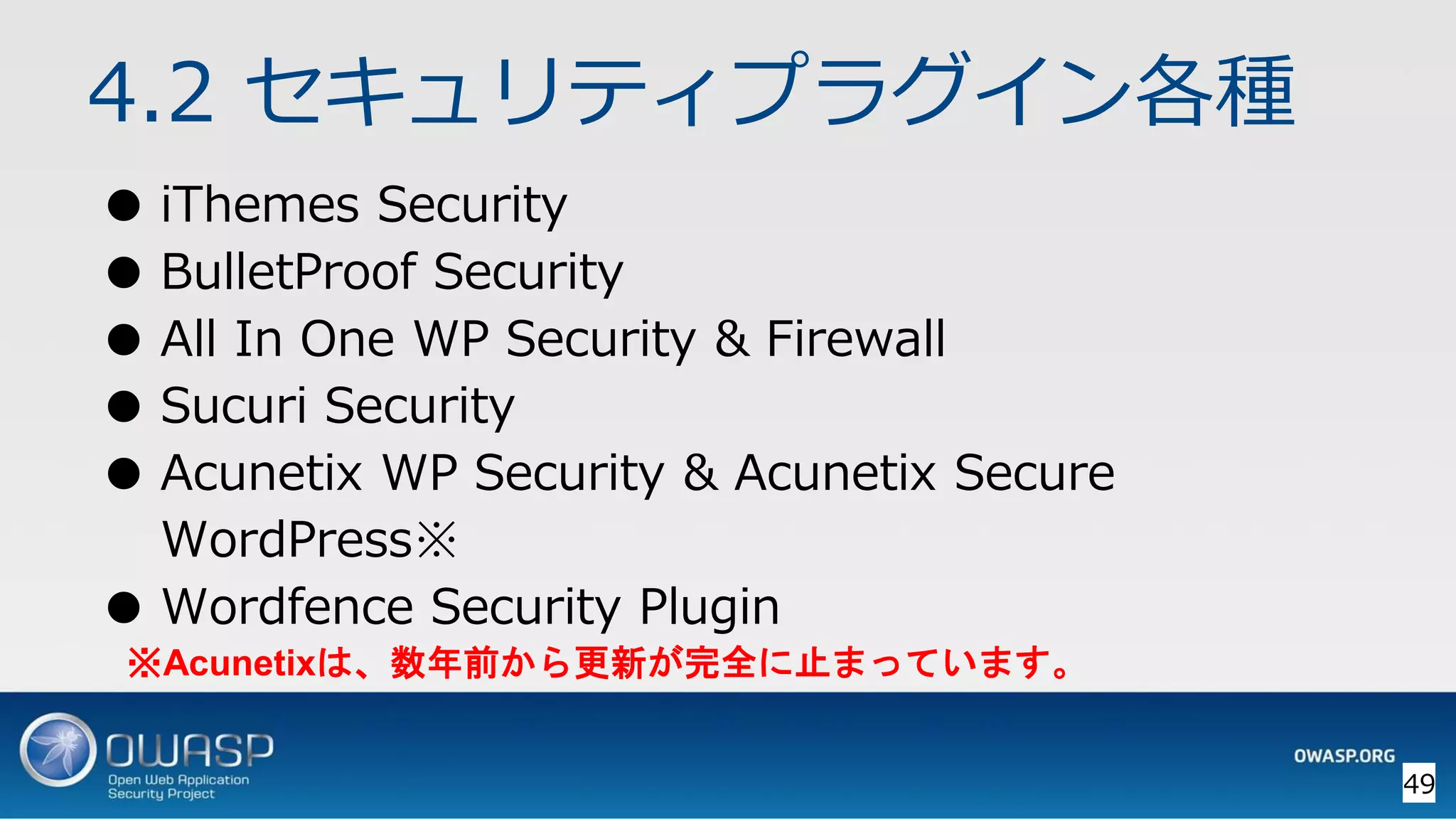 4.2 セキュリティプラグイン各種

● iThemes Security
● BulletProof Security
● All In One WP Security & Firewall
● Sucuri Security
● Acunetix WP Security & Acunetix Secure WordPress※
● Wordfence Security Plugin

※Acunetixは、数年前から更新が完全に止まっています。

OWASP
Open Web Application Security Project

OWASP.ORG

49